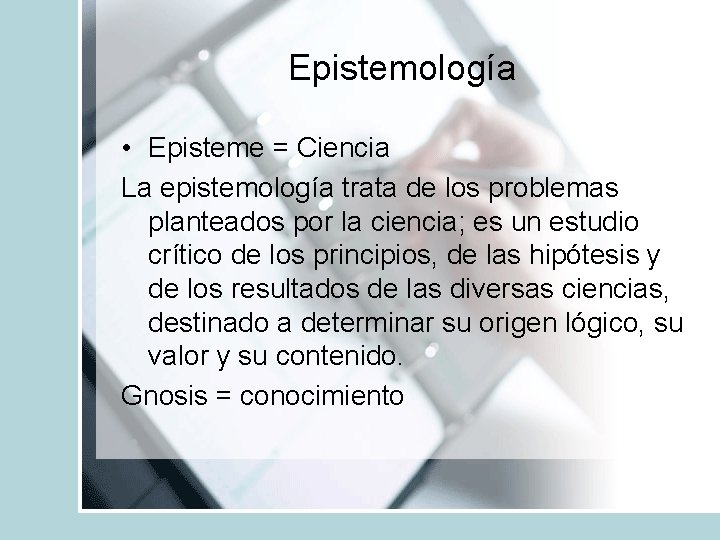 Epistemología

• Episteme = Ciencia

La epistemología trata de los problemas planteados por la ciencia; es un estudio crítico de los principios, de las hipótesis y de los resultados de las diversas ciencias, destinado a determinar su origen lógico, su valor y su contenido.

Gnosis = conocimiento